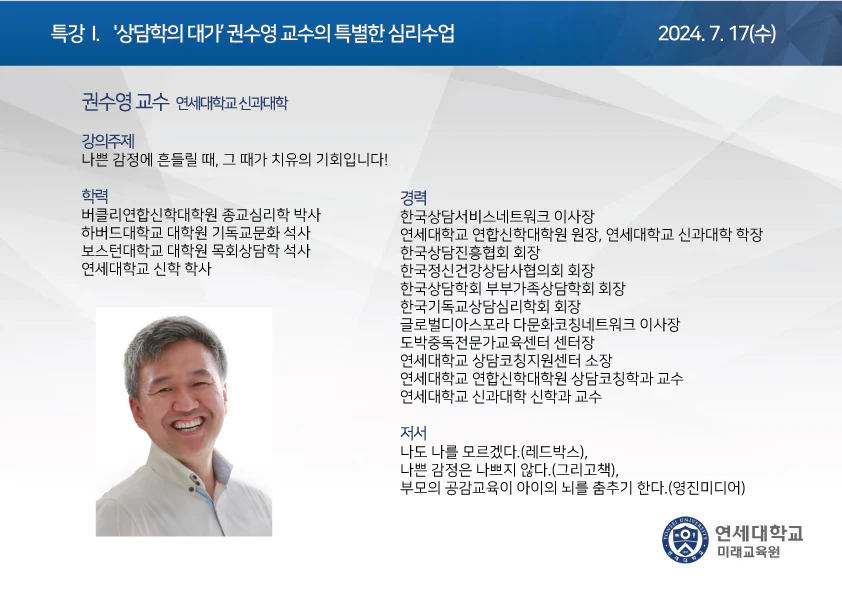 특강 I. '상담학의 대가' 권수영 교수의 특별한 심리수업 2024. 7. 17(수)

권수영 교수 연세대학교 신과대학

강의주제
나쁜 감정에 흔들릴 때, 그 때가 치유의 기회입니다!

학력
버클리연합신학대학원 종교심리학 박사
하버드대학교 대학원 기독교문화 석사
보스턴대학교 대학원 목회상담학 석사
연세대학교 신학 학사

경력
한국상담서비스네트워크 이사장
연세대학교 연합신학대학원 원장, 연세대학교 신과대학 학장
한국상담진흥협회 회장
한국정신건강상담사협의회 회장
한국상담학회 부부가족상담학회 회장
한국기독교상담심리학회 회장
글로벌디아스포라 다문화코칭네트워크 이사장
도박중독전문가교육센터 센터장
연세대학교 상담코칭지원센터 소장
연세대학교 연합신학대학원 상담코칭학과 교수
연세대학교 신과대학 신학과 교수

저서
나도 나를 모르겠다.(레드박스),
나쁜 감정은 나쁘지 않다.(그리고책),
부모의 공감교육이 아이의 뇌를 춤추기 한다.(영진미디어)

YONSEI UNIVERSITY
연세대학교
미래교육원